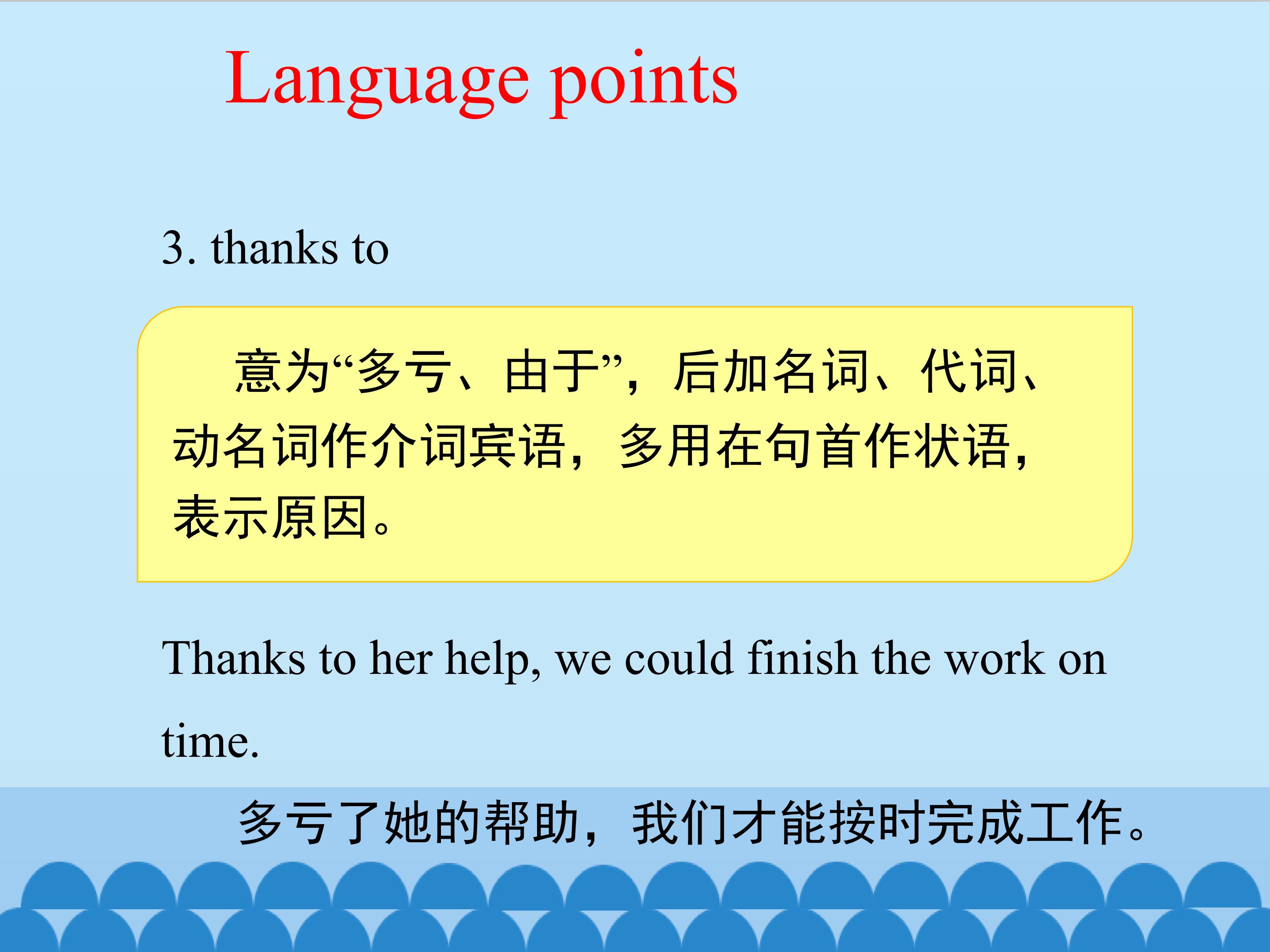 Language points

3. thanks to

意为“多亏、由于”，后加名词、代词、动名词作介词宾语，多用在句首作状语，表示原因。

Thanks to her help, we could finish the work on time.

多亏了她的帮助，我们才能按时完成工作。